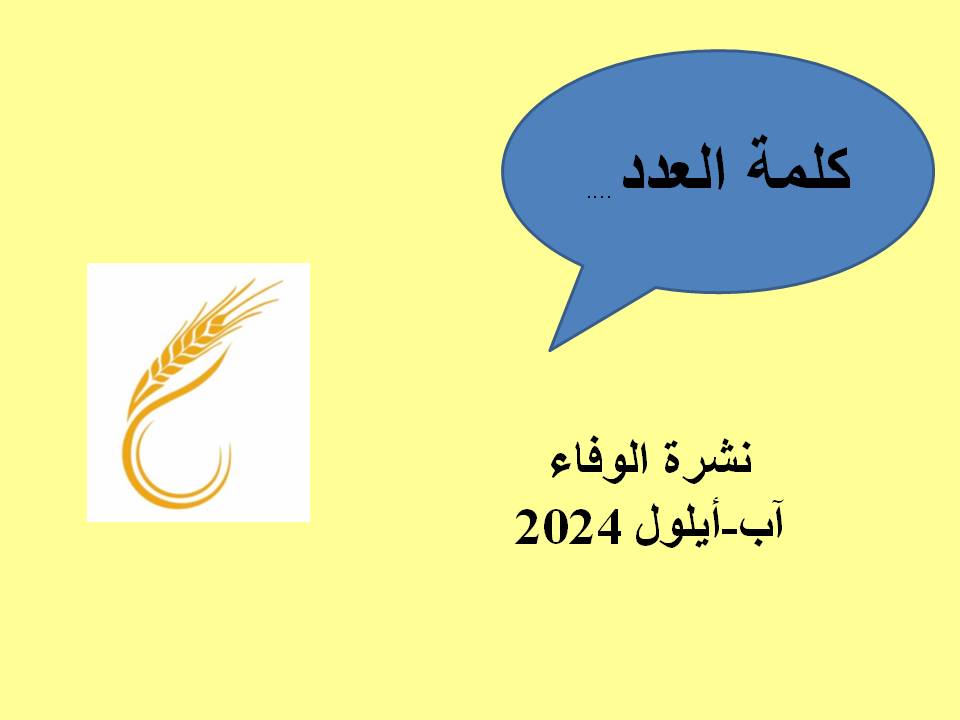 كلمة العدد ....

نشرة الوفاء
آب-أيلول 2024